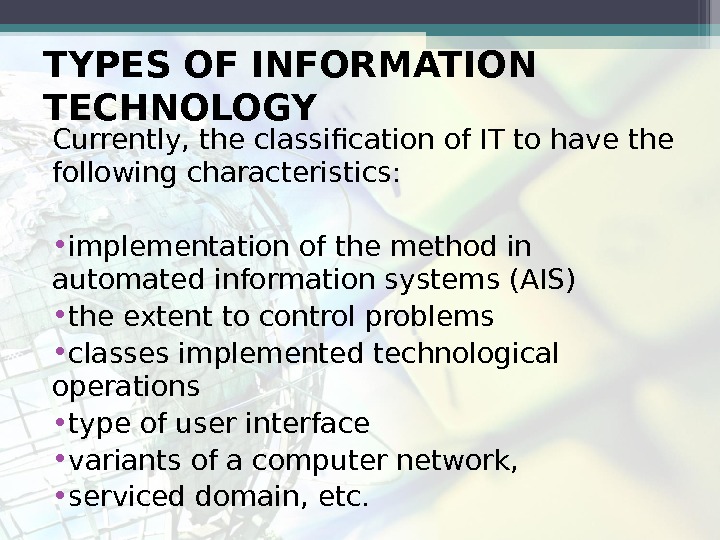 TYPES OF INFORMATION TECHNOLOGY

Currently, the classification of IT to have the following characteristics:

•implementation of the method in automated information systems (AIS)
•the extent to control problems
•classes implemented technological operations
•type of user interface
•variants of a computer network,
•serviced domain, etc.